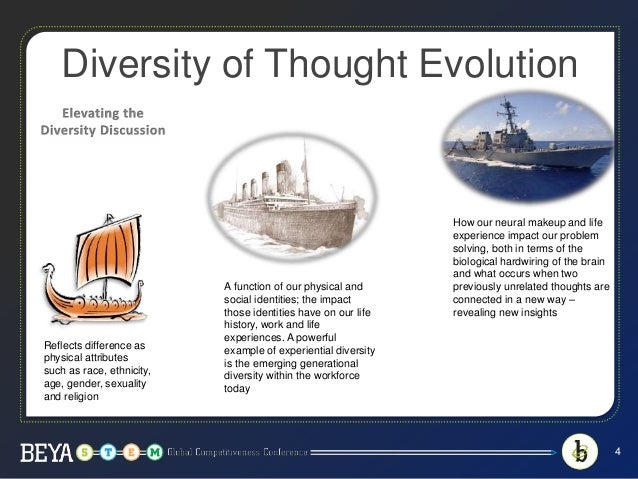 Diversity of Thought Evolution

Elevating the Diversity Discussion

Reflects difference as physical attributes such as race, ethnicity, age, gender, sexuality and religion

A function of our physical and social identities; the impact those identities have on our life history, work and life experiences. A powerful example of experiential diversity is the emerging generational diversity within the workforce today

How our neural makeup and life experience impact our problem solving, both in terms of the biological hardwiring of the brain and what occurs when two previously unrelated thoughts are connected in a new way – revealing new insights

BEYA S T E M Global Competitiveness Conference

b

4